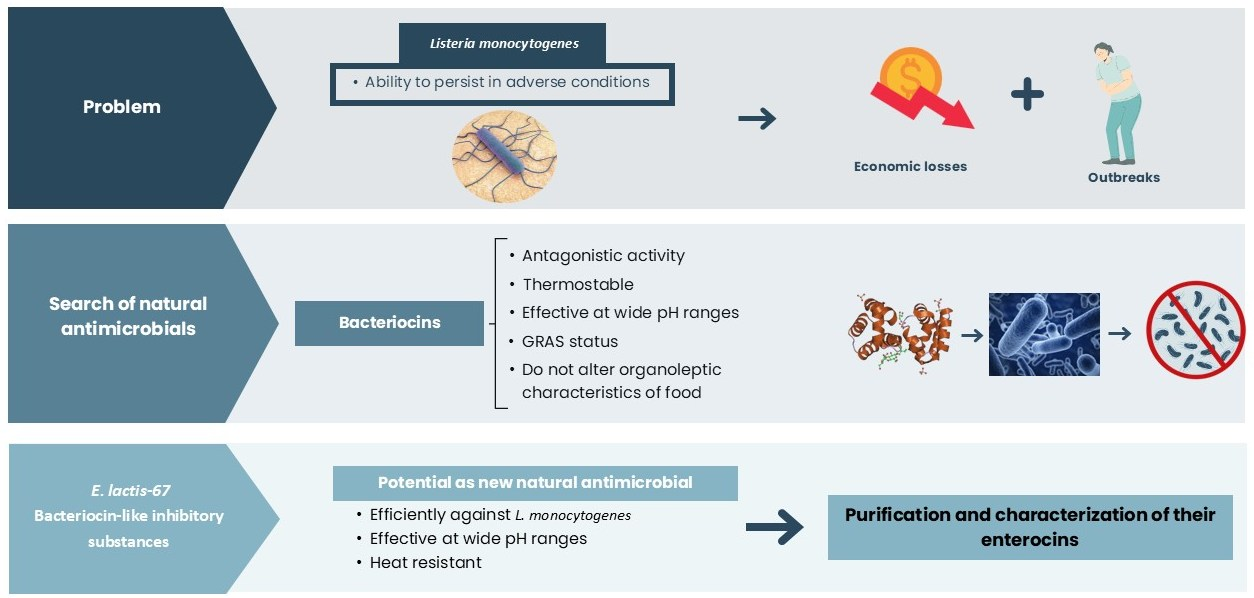 Problem

Listeria monocytogenes

• Ability to persist in adverse conditions

Economic losses

Outbreaks

Search of natural antimicrobials

Bacteriocins

• Antagonistic activity
• Thermostable
• Effective at wide pH ranges
• GRAS status
• Do not alter organoleptic characteristics of food

E. lactis-67
Bacteriocin-like inhibitory substances

Potential as new natural antimicrobial

• Efficiently against L. monocytogenes
• Effective at wide pH ranges
• Heat resistant

Purification and characterization of their enterocins